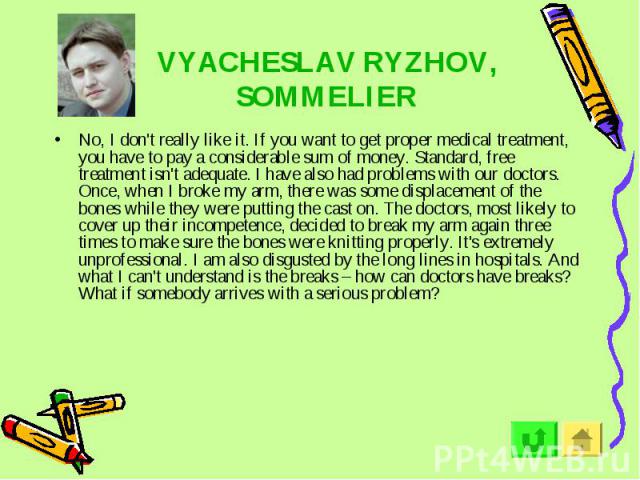 VYACHESLAV RYZHOV, SOMMELIER

• No, I don't really like it. If you want to get proper medical treatment, you have to pay a considerable sum of money. Standard, free treatment isn't adequate. I have also had problems with our doctors. Once, when I broke my arm, there was some displacement of the bones while they were putting the cast on. The doctors, most likely to cover up their incompetence, decided to break my arm again three times to make sure the bones were knitting properly. It's extremely unprofessional. I am also disgusted by the long lines in hospitals. And what I can't understand is the breaks – how can doctors have breaks? What if somebody arrives with a serious problem?

PPt4WEB.ru